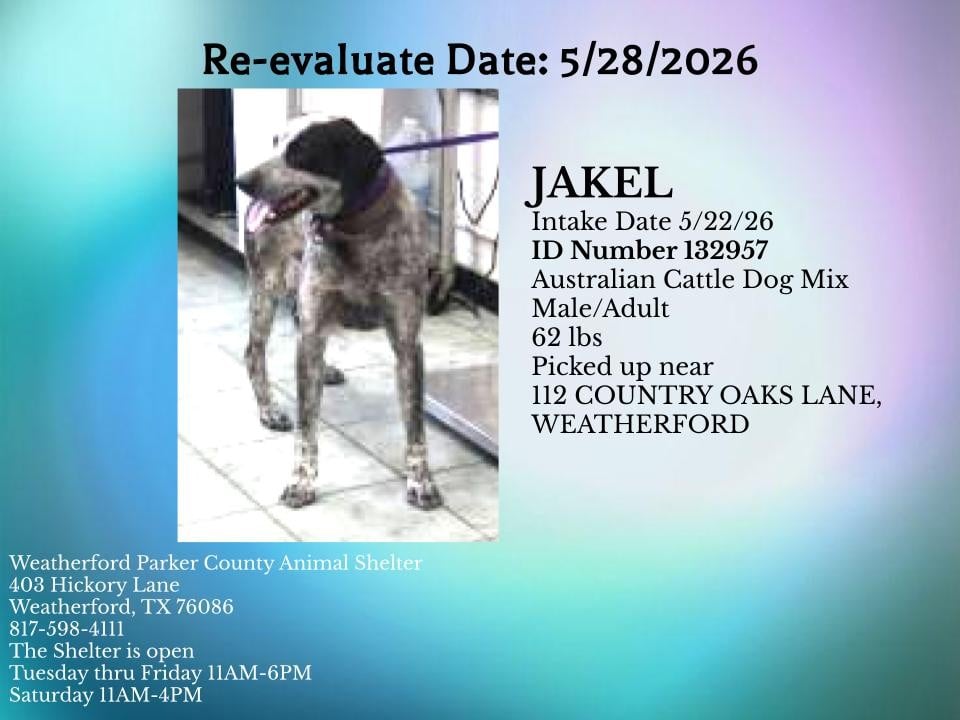 Re-evaluate Date: 5/28/2026

JAKEL
Intake Date 5/22/26
ID Number 132957
Australian Cattle Dog Mix
Male/Adult
62 lbs
Picked up near
112 COUNTRY OAKS LANE, WEATHERFORD

Weatherford Parker County Animal Shelter
403 Hickory Lane
Weatherford, TX 76086
817-598-4111
The Shelter is open
Tuesday thru Friday 11AM-6PM
Saturday 11AM-4PM